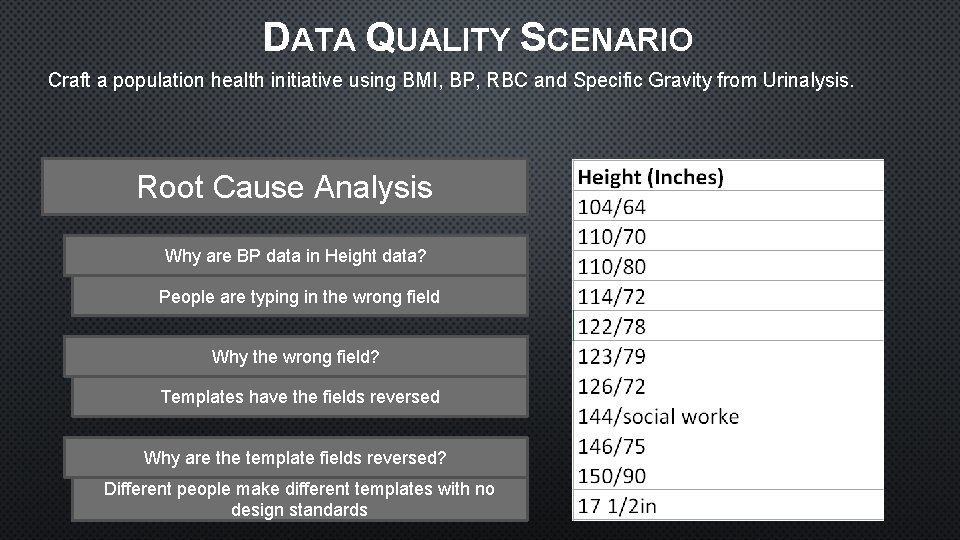 DATA QUALITY SCENARIO

Craft a population health initiative using BMI, BP, RBC and Specific Gravity from Urinalysis.

Root Cause Analysis

Why are BP data in Height data?

People are typing in the wrong field

Why the wrong field?

Templates have the fields reversed

Why are the template fields reversed?

Different people make different templates with no design standards

| Height (Inches) |
|---|
| 104/64 |
| 110/70 |
| 110/80 |
| 114/72 |
| 122/78 |
| 123/79 |
| 126/72 |
| 144/social worke |
| 146/75 |
| 150/90 |
| 17 1/2in |